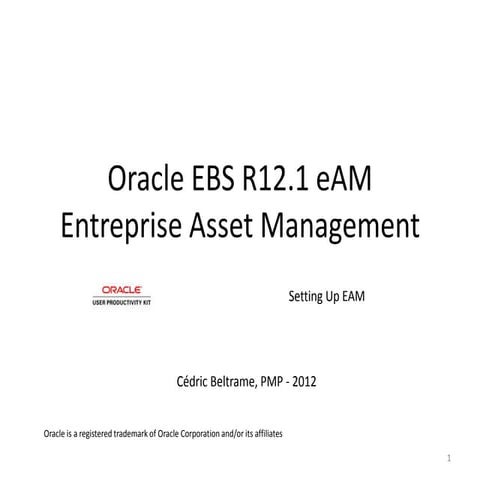 Oracle EBS R12.1 eAM
Entreprise Asset Management

ORACLE
USER PRODUCTIVITY KIT

Setting Up EAM

Cédric Beltrame, PMP - 2012

Oracle is a registered trademark of Oracle Corporation and/or its affiliates

1